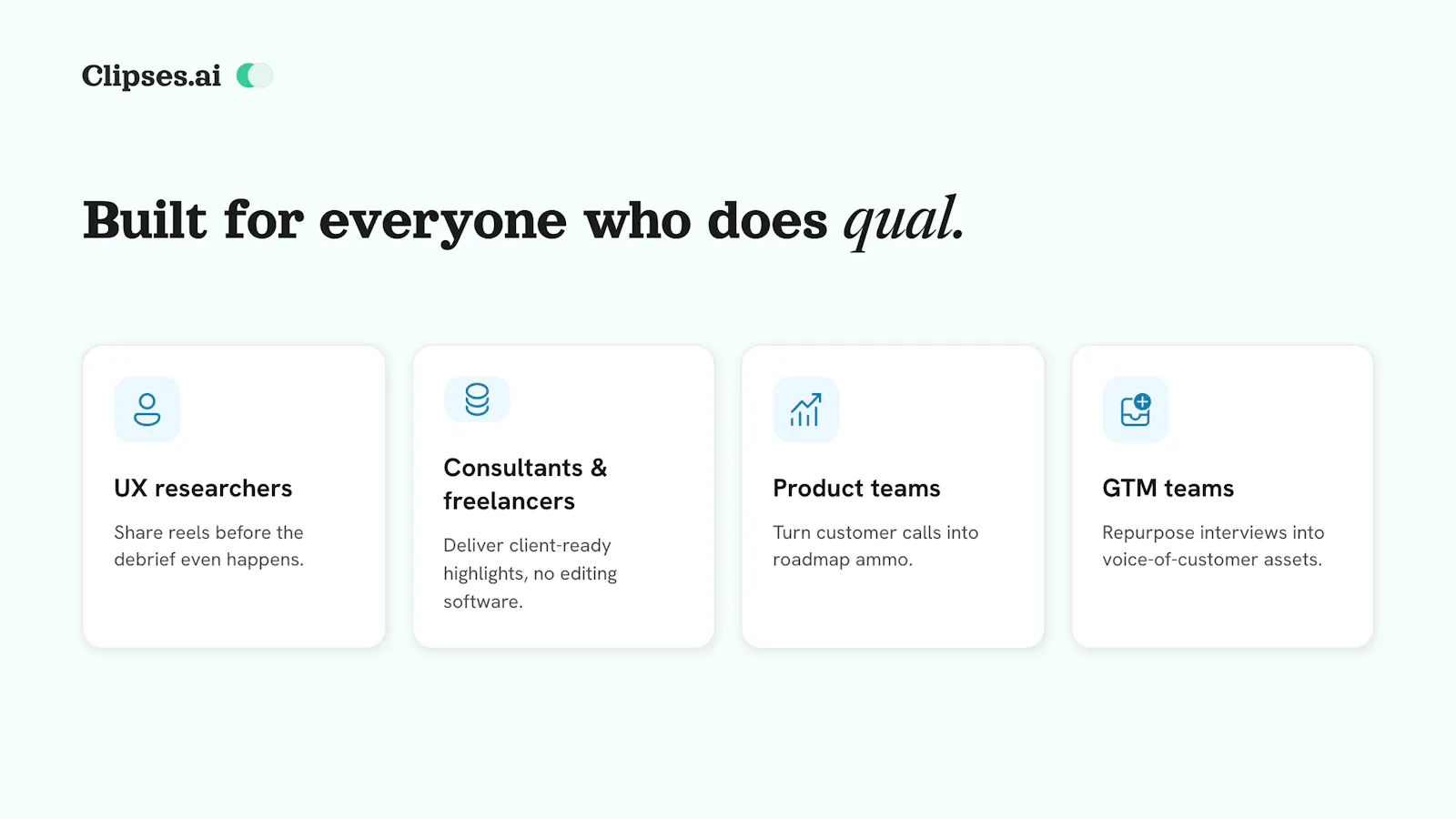 Clipses.ai

Built for everyone who does qual.

UX researchers

Share reels before the debrief even happens.

Consultants & freelancers

Deliver client-ready highlights, no editing software.

Product teams

Turn customer calls into roadmap ammo.

GTM teams

Repurpose interviews into voice-of-customer assets.